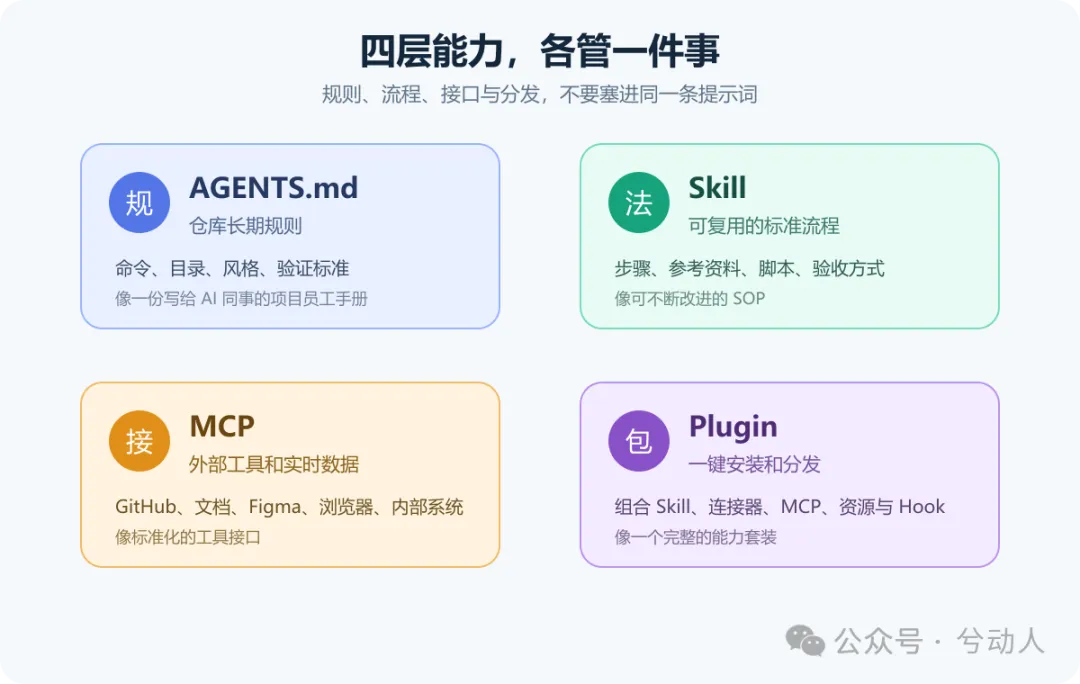 四层能力，各管一件事

规则、流程、接口与分发，不要塞进同一条提示词

规

AGENTS.md

仓库长期规则

命令、目录、风格、验证标准

像一份写给 AI 同事的项目员工手册

法

Skill

可复用的标准流程

步骤、参考资料、脚本、验收方式

像可不断改进的 SOP

接

MCP

外部工具和实时数据

GitHub、文档、Figma、浏览器、内部系统

像标准化的工具接口

包

Plugin

一键安装和分发

组合 Skill、连接器、MCP、资源与 Hook

像一个完整的能力套装

公众号 · 兮动人